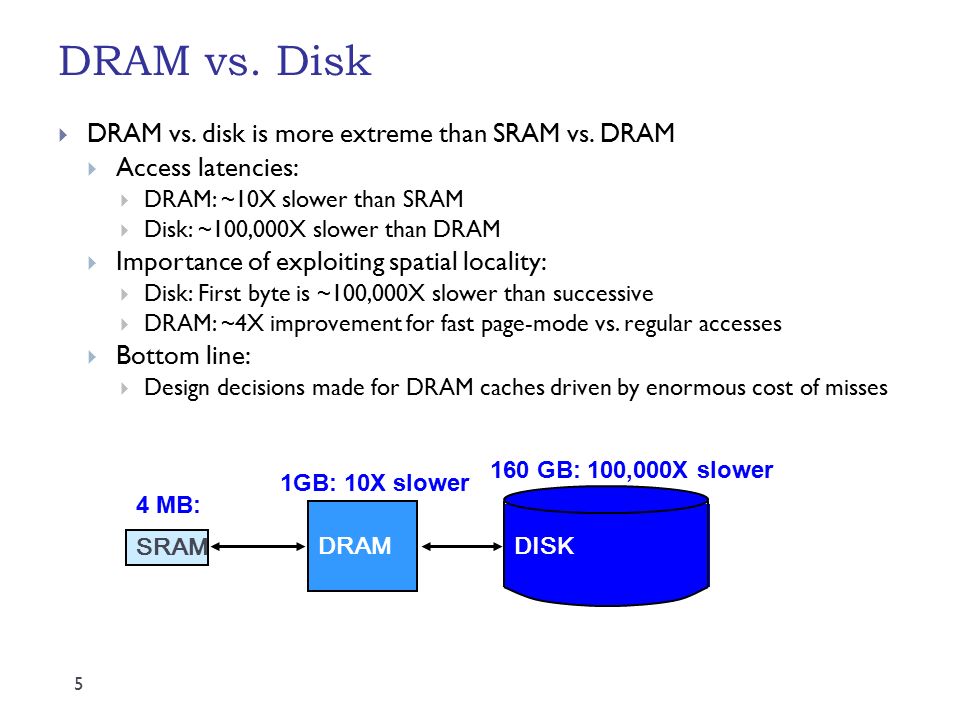 DRAM vs. Disk

DRAM vs. disk is more extreme than SRAM vs. DRAM
Access latencies:
DRAM: ~10X slower than SRAM
Disk: ~100,000X slower than DRAM
Importance of exploiting spatial locality:
Disk: First byte is ~100,000X slower than successive
DRAM: ~4X improvement for fast page-mode vs. regular accesses
Bottom line:
Design decisions made for DRAM caches driven by enormous cost of misses

4 MB:
SRAM
1GB: 10X slower
DRAM
160 GB: 100,000X slower
DISK

5